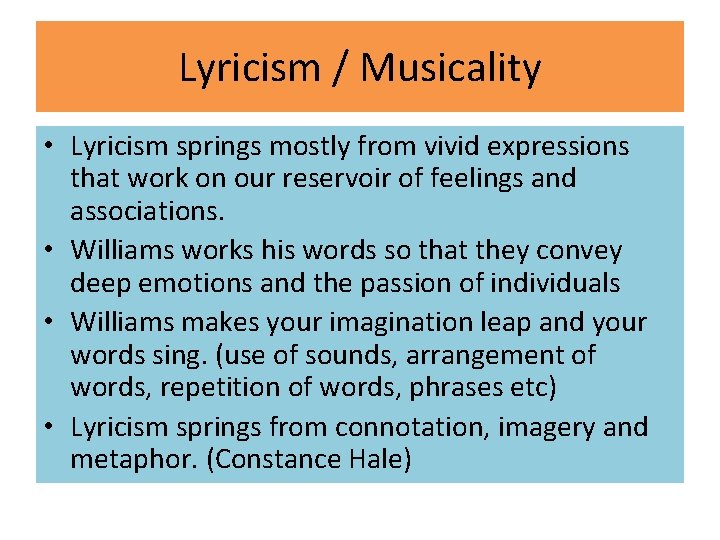 Lyricism / Musicality

• Lyricism springs mostly from vivid expressions that work on our reservoir of feelings and associations.
• Williams works his words so that they convey deep emotions and the passion of individuals
• Williams makes your imagination leap and your words sing. (use of sounds, arrangement of words, repetition of words, phrases etc)
• Lyricism springs from connotation, imagery and metaphor. (Constance Hale)